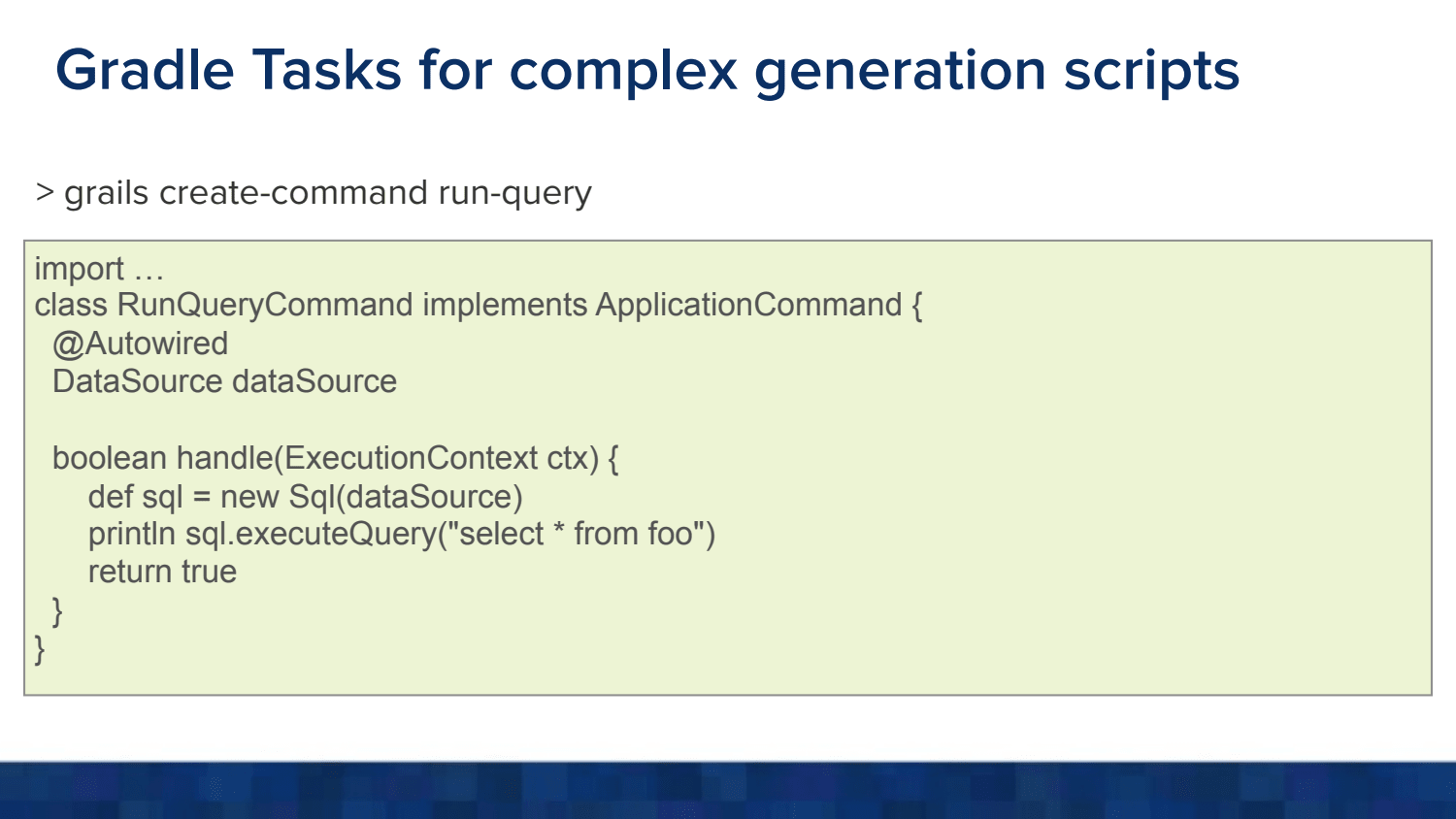 Gradle Tasks for complex generation scripts

> grails create-command run-query

import …
class RunQueryCommand implements ApplicationCommand {
  @Autowired
  DataSource dataSource

  boolean handle(ExecutionContext ctx) {
      def sql = new Sql(dataSource)
      println sql.executeQuery("select * from foo")
      return true
  }
}